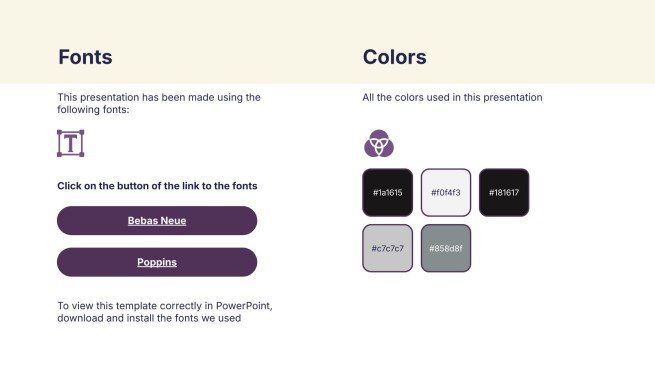 Fonts

This presentation has been made using the following fonts:

T

Click on the button of the link to the fonts

Bebas Neue

Poppins

To view this template correctly in PowerPoint, download and install the fonts we used

Colors

All the colors used in this presentation

#1a1615

#f0f4f3

#181617

#c7c7c7

#858d8f